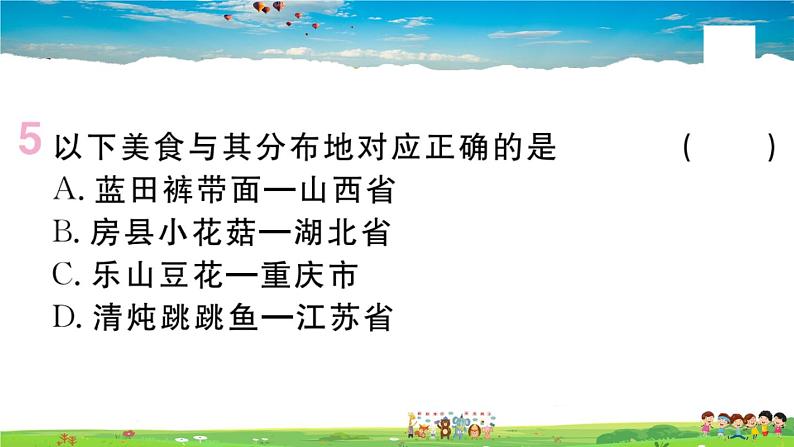 5 以下美食与其分布地对应正确的是 ( )
A. 蓝田裤带面—山西省
B. 房县小花菇—湖北省
C. 乐山豆花—重庆市
D. 清炖跳跳鱼—江苏省